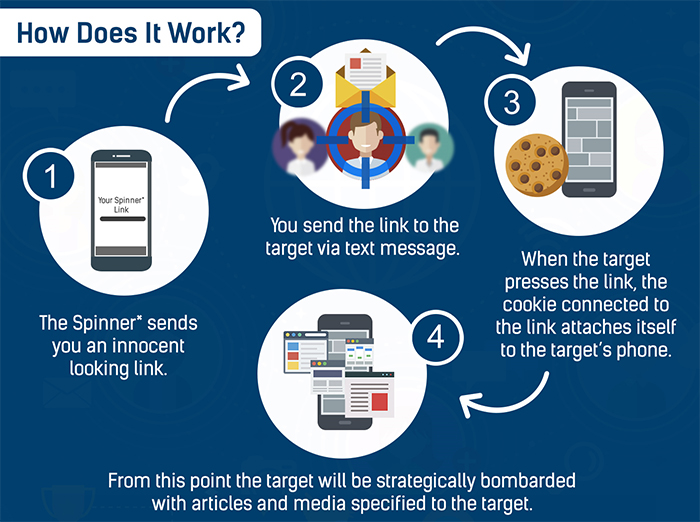 How Does It Work?

1

Your Spinner* Link

The Spinner* sends you an innocent looking link.

2

You send the link to the target via text message.

3

When the target presses the link, the cookie connected to the link attaches itself to the target's phone.

4

From this point the target will be strategically bombarded with articles and media specified to the target.